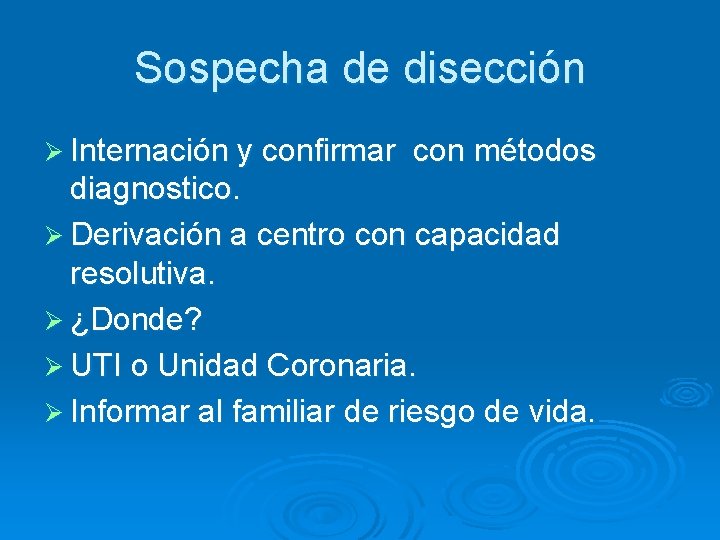 Sospecha de disección

➢ Internación y confirmar con métodos diagnostico.

➢ Derivación a centro con capacidad resolutiva.

➢ ¿Donde?

➢ UTI o Unidad Coronaria.

➢ Informar al familiar de riesgo de vida.